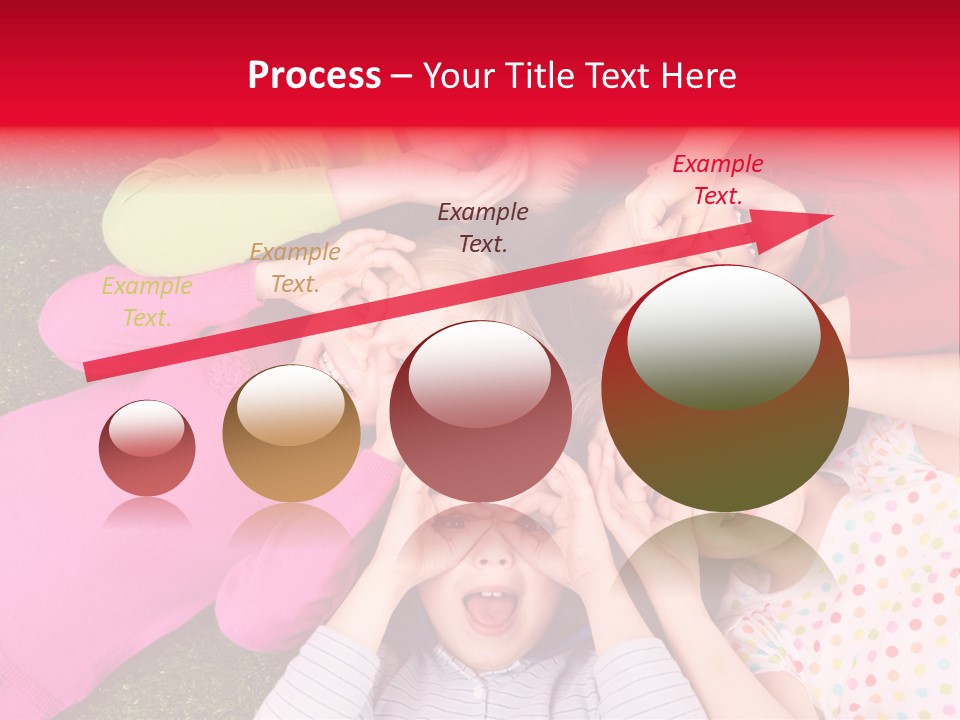 Process – Your Title Text Here

Example Text.

Example Text.

Example Text.

Example Text.